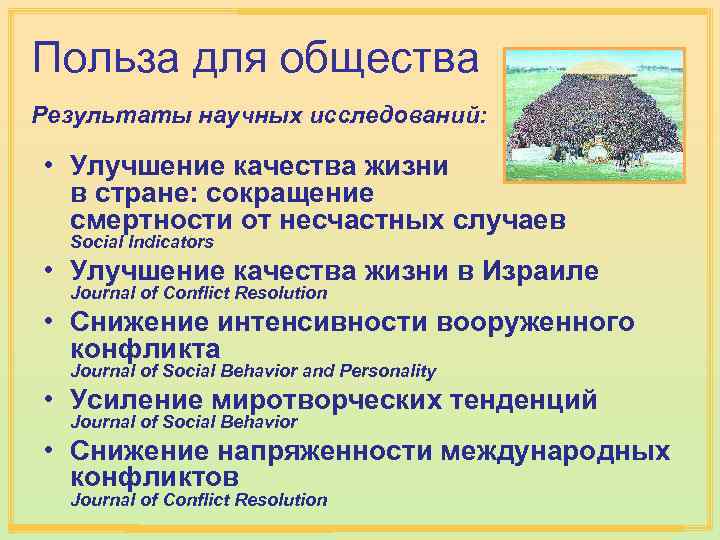 Польза для общества

Результаты научных исследований:

• Улучшение качества жизни в стране: сокращение смертности от несчастных случаев
Social Indicators
• Улучшение качества жизни в Израиле
Journal of Conflict Resolution
• Снижение интенсивности вооруженного конфликта
Journal of Social Behavior and Personality
• Усиление миротворческих тенденций
Journal of Social Behavior
• Снижение напряженности международных конфликтов
Journal of Conflict Resolution